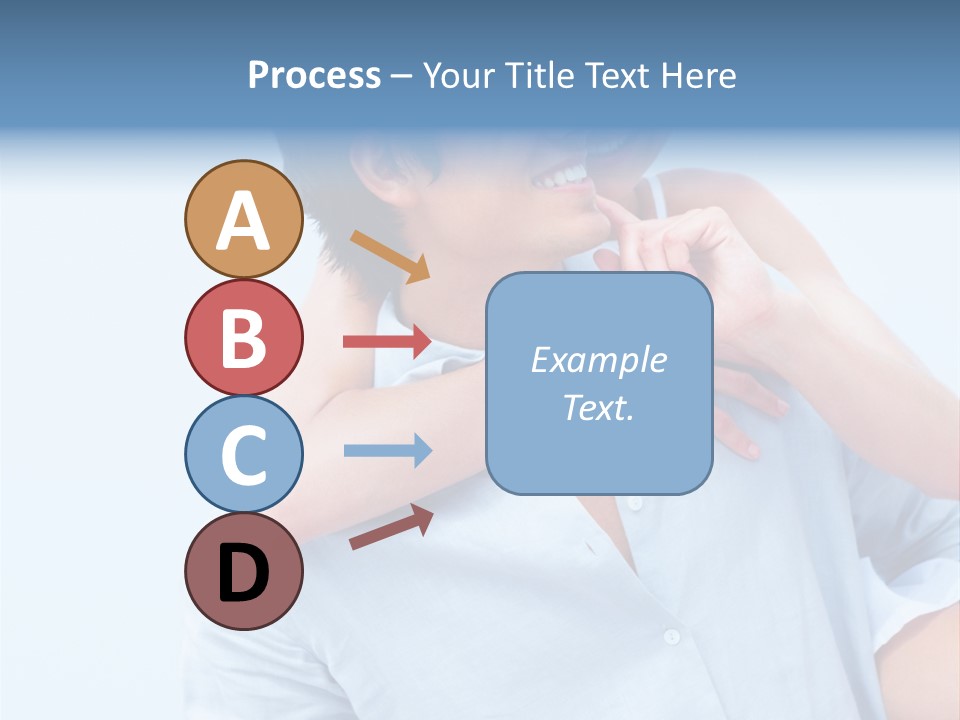 Process – Your Title Text Here

A

B

C

D

Example Text.